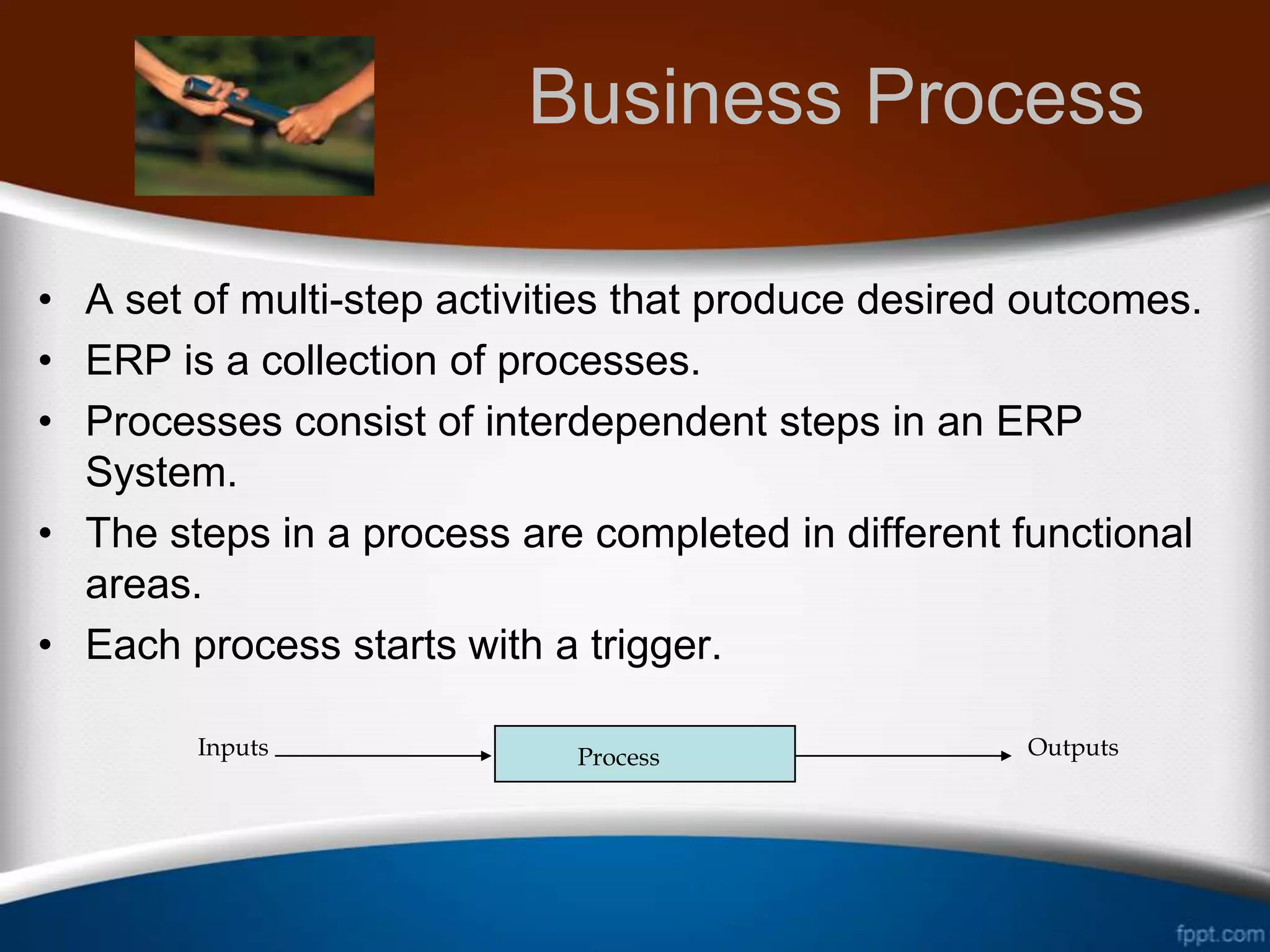 Business Process

• A set of multi-step activities that produce desired outcomes.
• ERP is a collection of processes.
• Processes consist of interdependent steps in an ERP System.
• The steps in a process are completed in different functional areas.
• Each process starts with a trigger.

Inputs
Process
Outputs

fppt.com